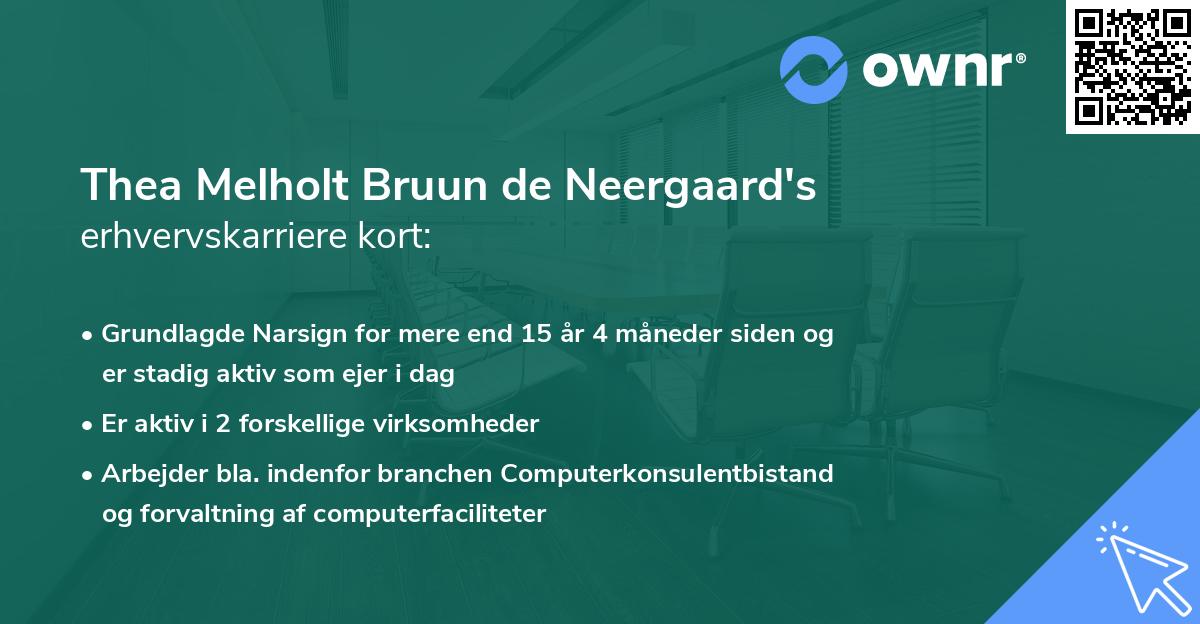 ownr®

Thea Melholt Bruun de Neergaard's
erhvervskarriere kort:

• Grundlagde Narsign for mere end 15 år 4 måneder siden og er stadig aktiv som ejer i dag

• Er aktiv i 2 forskellige virksomheder

• Arbejder bla. indenfor branchen Computerkonsulentbistand og forvaltning af computerfaciliteter